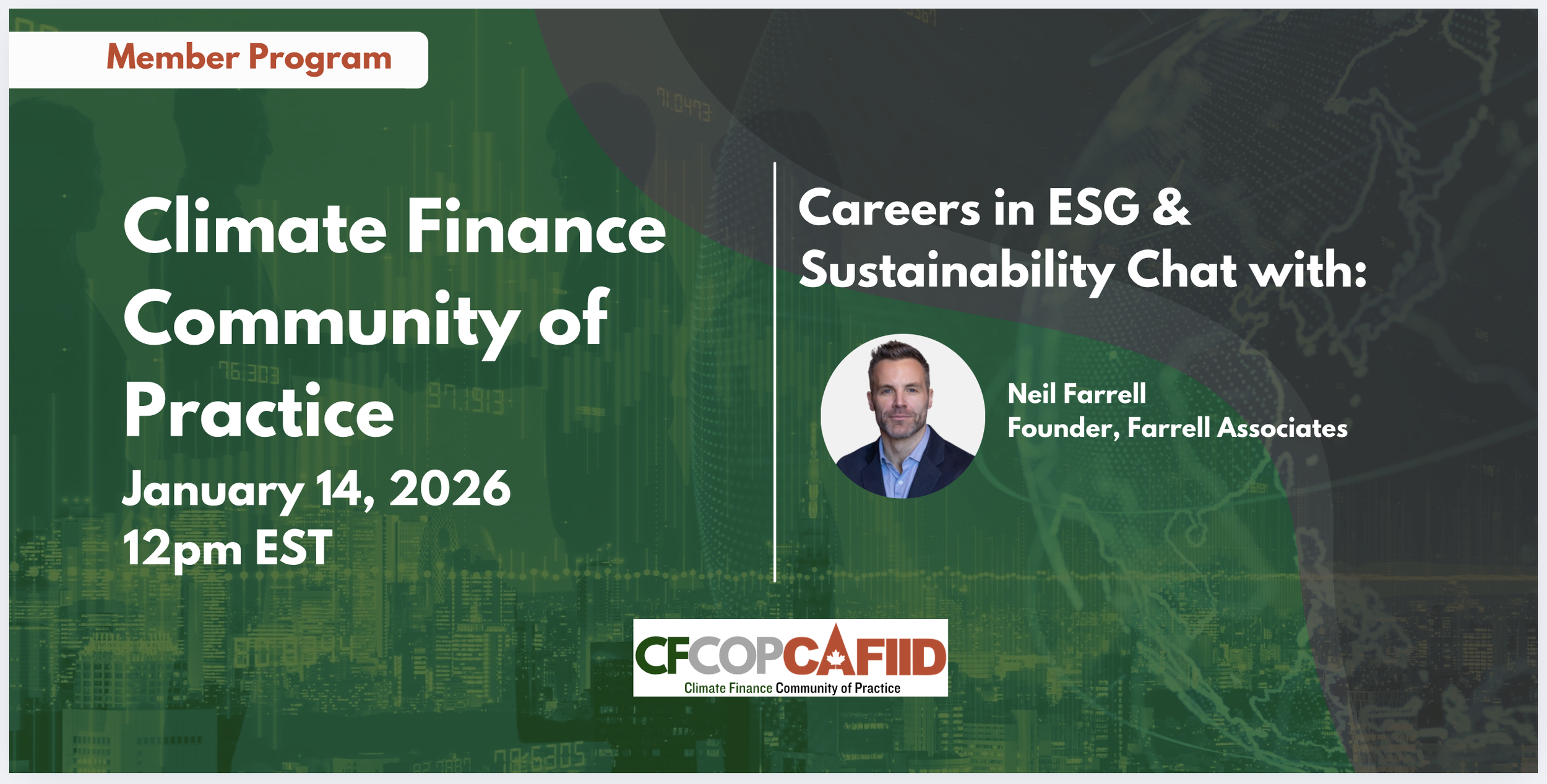 Member Program

Climate Finance Community of Practice

January 14, 2026
12pm EST

Careers in ESG & Sustainability Chat with:

Neil Farrell
Founder, Farrell Associates

CFCOPCAFIID
Climate Finance Community of Practice